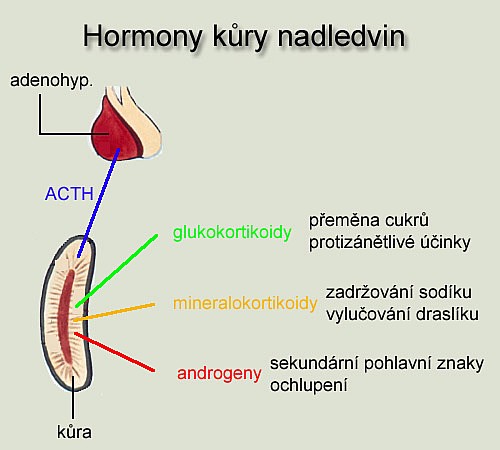 Hormony kůry nadledvin

adenohyp.

ACTH

glukokortikoidy
přeměna cukrů
protizánětlivé účinky

mineralokortikoidy
zadržování sodíku
vylučování draslíku

androgeny
sekundární pohlavní znaky
ochlupení

kůra